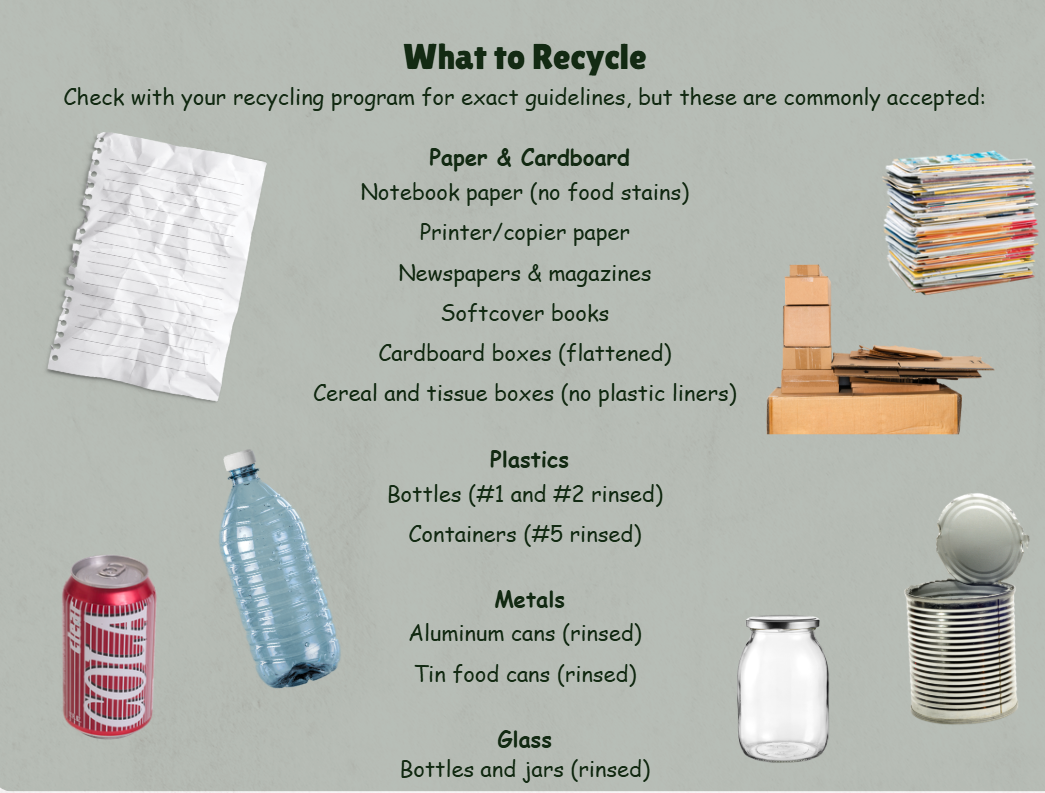 What to Recycle

Check with your recycling program for exact guidelines, but these are commonly accepted:

Paper & Cardboard
Notebook paper (no food stains)
Printer/copier paper
Newspapers & magazines
Softcover books
Cardboard boxes (flattened)
Cereal and tissue boxes (no plastic liners)

Plastics
Bottles (#1 and #2 rinsed)
Containers (#5 rinsed)

Metals
Aluminum cans (rinsed)
Tin food cans (rinsed)

Glass
Bottles and jars (rinsed)

diet
COLA